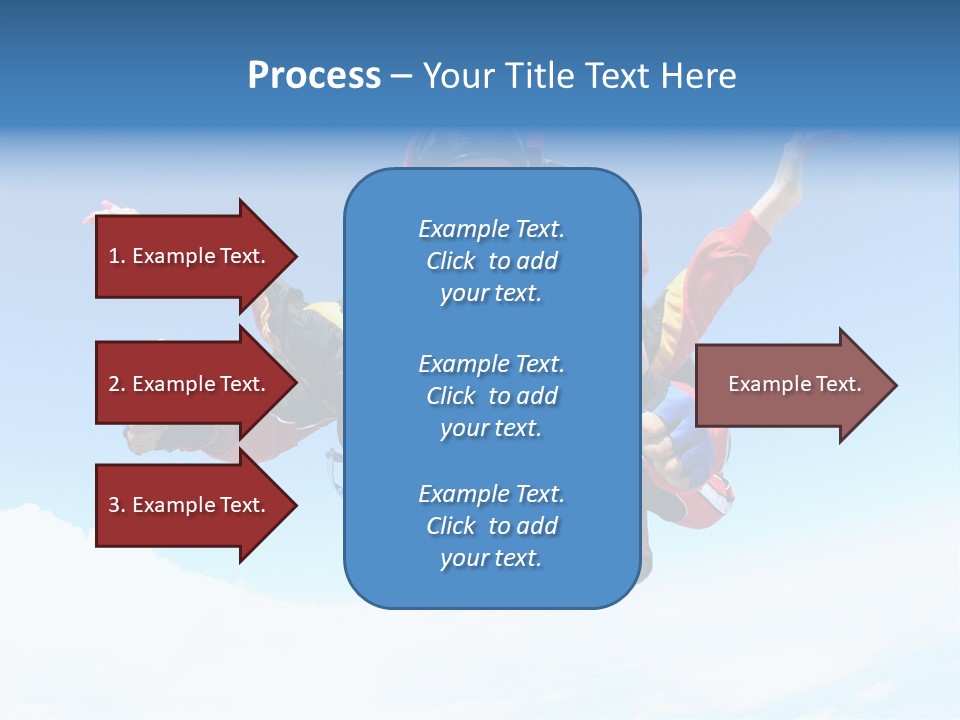 Process – Your Title Text Here

1. Example Text.

2. Example Text.

3. Example Text.

Example Text. Click to add your text.

Example Text. Click to add your text.

Example Text. Click to add your text.

Example Text.